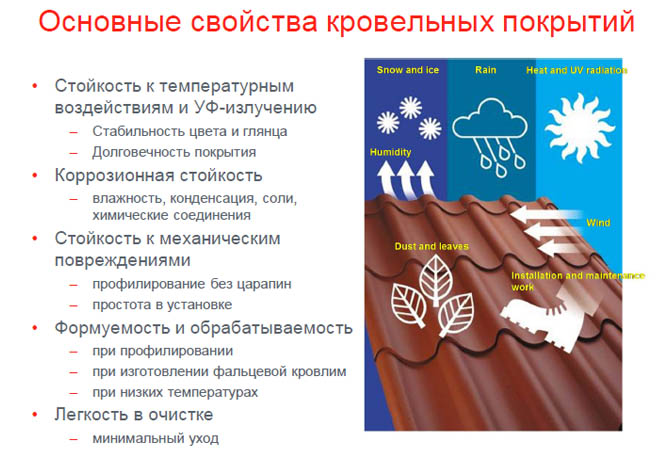 Основные свойства кровельных покрытий

• Стойкость к температурным воздействиям и УФ-излучению
– Стабильность цвета и глянца
– Долговечность покрытия
• Коррозионная стойкость
– влажность, конденсация, соли, химические соединения
• Стойкость к механическим повреждениями
– профилирование без царапин
– простота в установке
• Формуемость и обрабатываемость
– при профилировании
– при изготовлении фальцевой кровлим
– при низких температурах
• Легкость в очистке
– минимальный уход

Snow and ice
Rain
Heat and UV radiation
Humidity
Wind
Dust and leaves
Installation and maintenance work